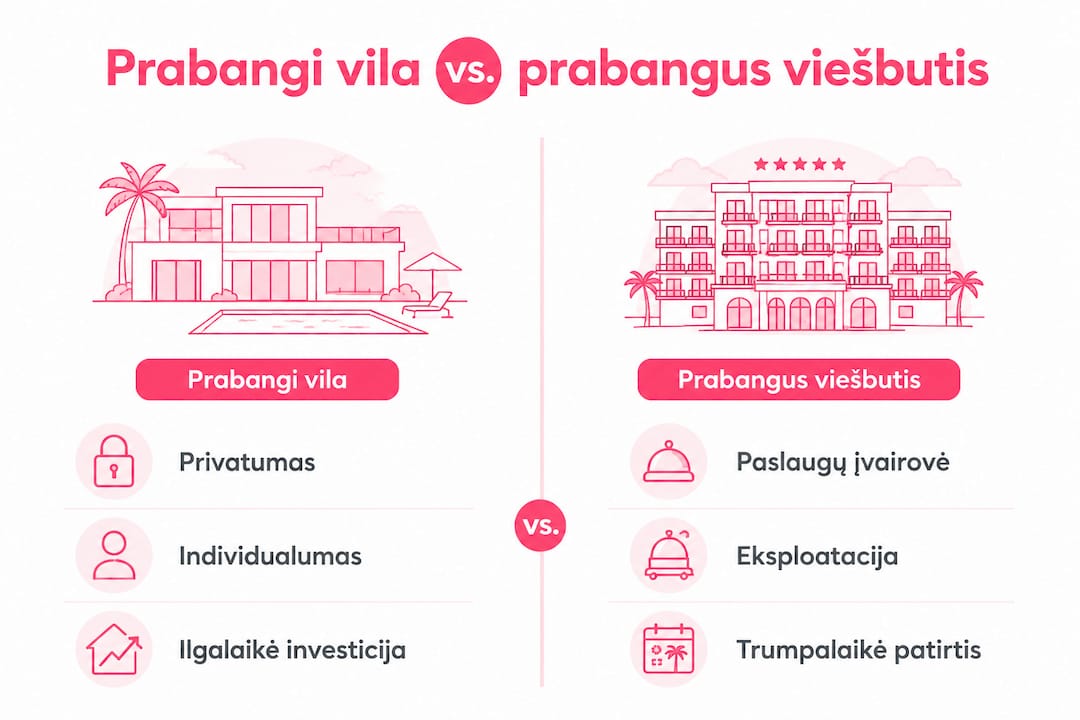 Prabangi vila vs. prabangus viešbutis

Prabangi vila

Privatumas

Individualumas

Ilgalaikė investicija

vs.

Prabangus viešbutis

Paslaugų įvairovė

Eksploatacija

Trumpalaikė patirtis